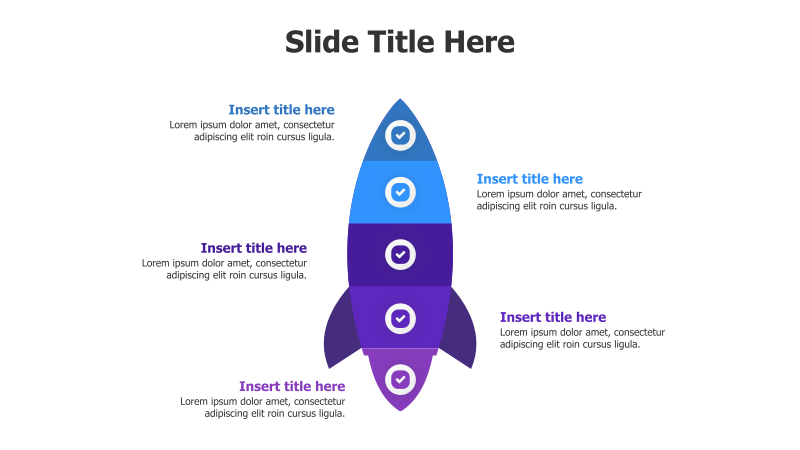 Slide Title Here

Insert title here
Lorem ipsum dolor amet, consectetur adipiscing elit roin cursus ligula.

Insert title here
Lorem ipsum dolor amet, consectetur adipiscing elit roin cursus ligula.

Insert title here
Lorem ipsum dolor amet, consectetur adipiscing elit roin cursus ligula.

Insert title here
Lorem ipsum dolor amet, consectetur adipiscing elit roin cursus ligula.

Insert title here
Lorem ipsum dolor amet, consectetur adipiscing elit roin cursus ligula.